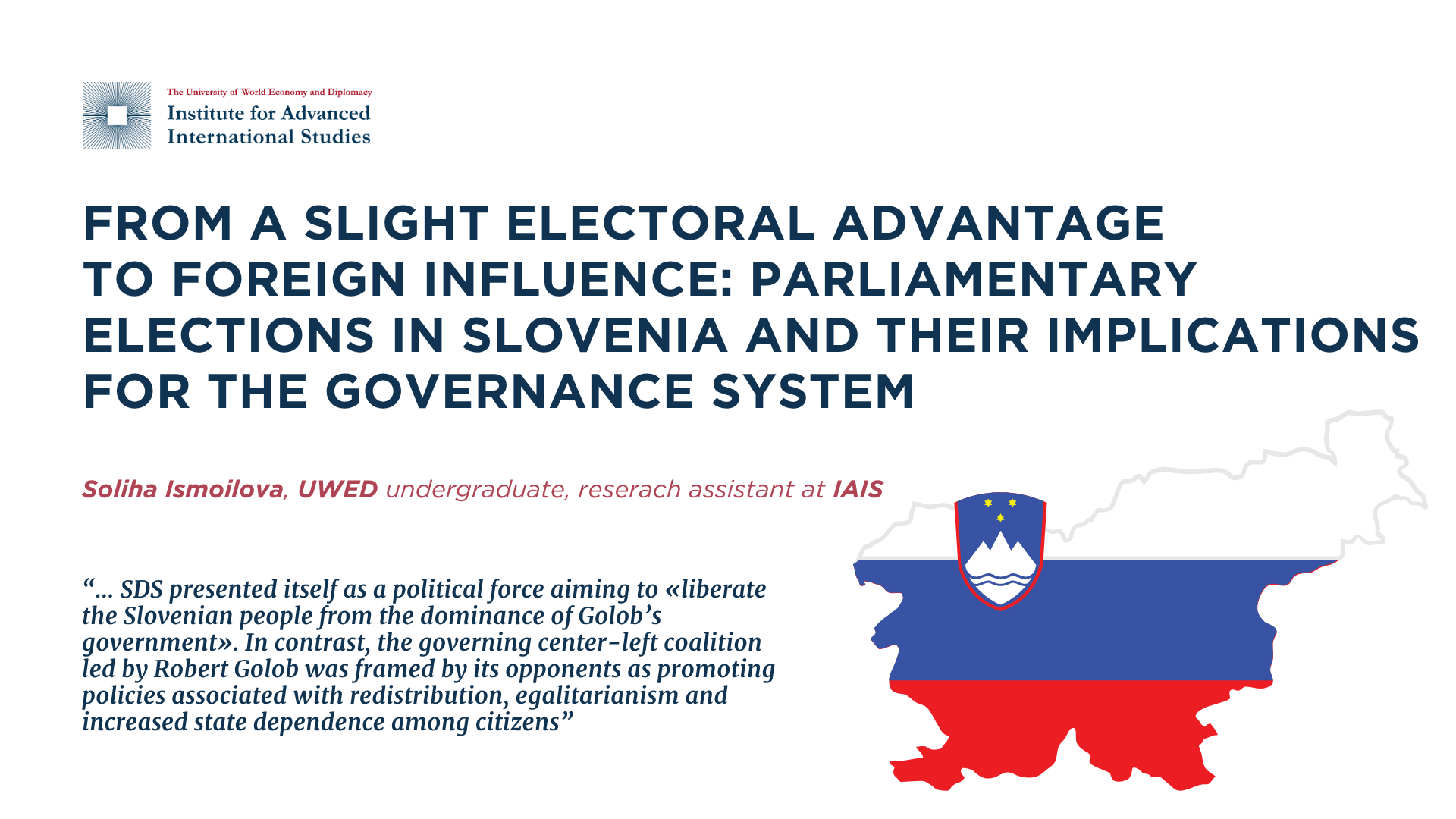 The University of World Economy and Diplomacy
Institute for Advanced International Studies

FROM A SLIGHT ELECTORAL ADVANTAGE TO FOREIGN INFLUENCE: PARLIAMENTARY ELECTIONS IN SLOVENIA AND THEIR IMPLICATIONS FOR THE GOVERNANCE SYSTEM

Soliha Ismoilova, UWED undergraduate, reserach assistant at IAIS

“... SDS presented itself as a political force aiming to «liberate the Slovenian people from the dominance of Golob’s government». In contrast, the governing center-left coalition led by Robert Golob was framed by its opponents as promoting policies associated with redistribution, egalitarianism and increased state dependence among citizens”